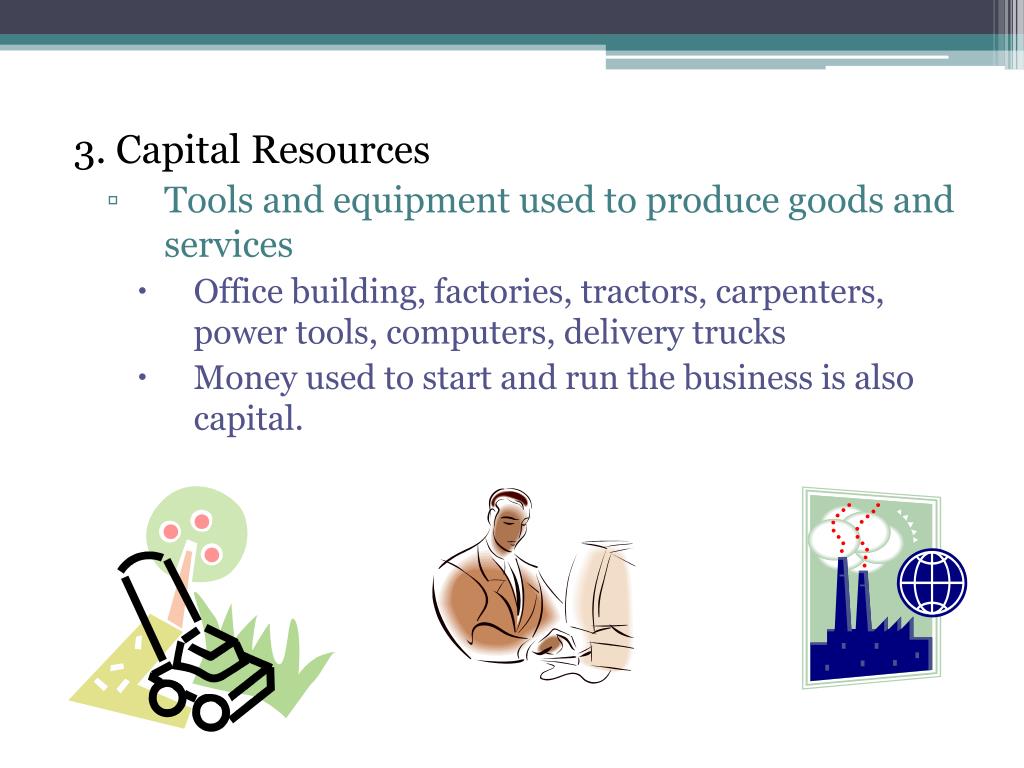 3. Capital Resources

▫ Tools and equipment used to produce goods and services

• Office building, factories, tractors, carpenters, power tools, computers, delivery trucks

• Money used to start and run the business is also capital.